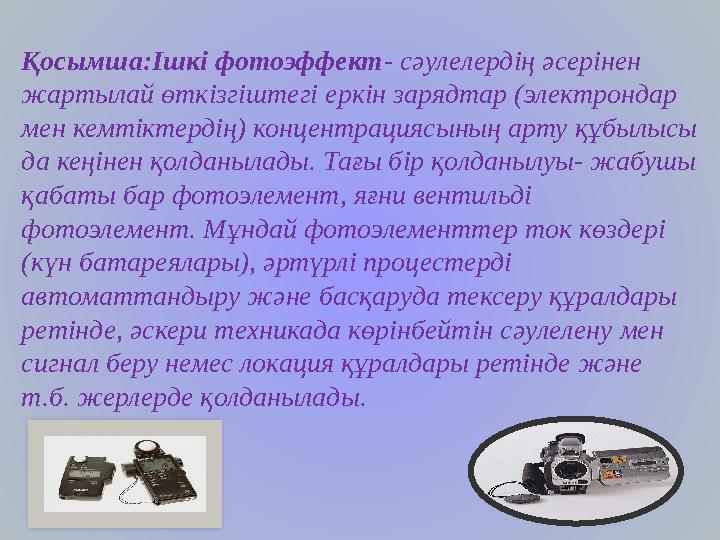 Қосымша:Ішкі фотоэффект- сәулелердің әсерінен жартылай өткізгіштегі еркін зарядтар (электрондар мен кемтіктердің) концентрациясының арту құбылысы да кеңінен қолданылады. Тағы бір қолданылуы- жабушы қабаты бар фотоэлемент, яғни вентильді фотоэлемент. Мұндай фотоэлементтер ток көздері (күн батареялары), әртүрлі процестерді автоматтандыру және басқаруда тексеру құралдары ретінде, әскери техникада көрінбейтін сәулелену мен сигнал беру немес локация құралдары ретінде және т.б. жерлерде қолданылады.